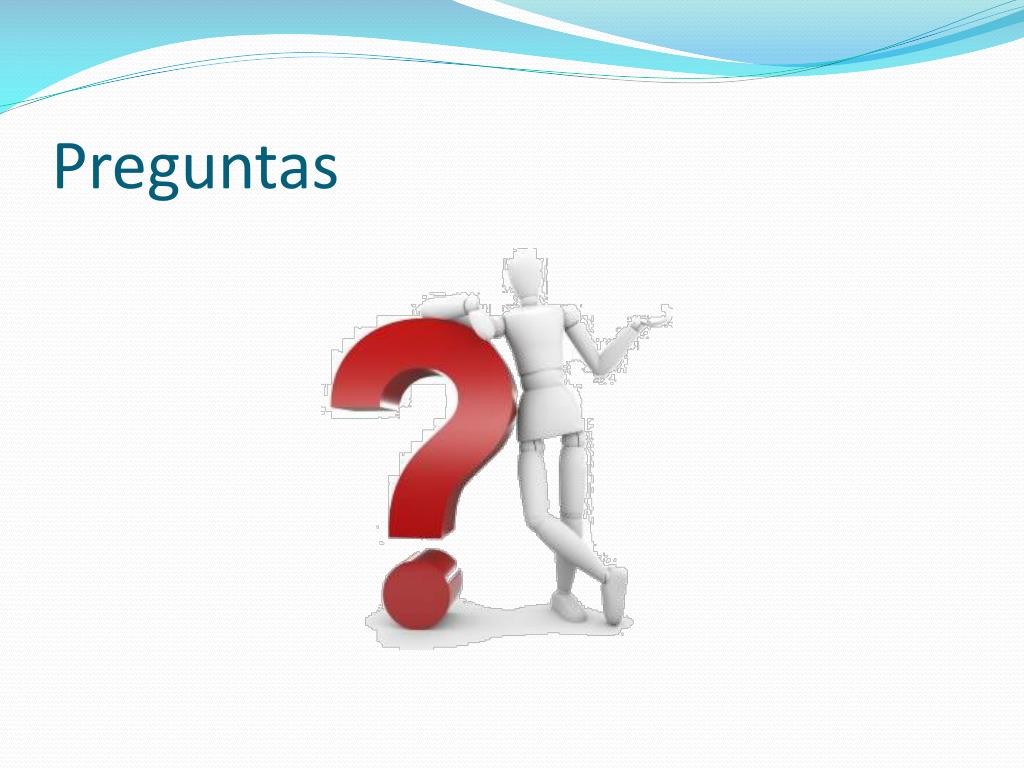 Preguntas